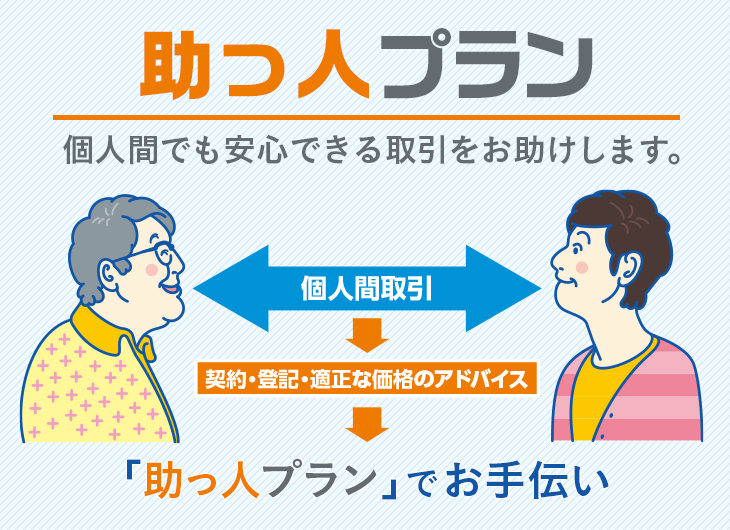 助っ人プラン

個人間でも安心できる取引をお助けします。

個人間取引

契約・登記・適正な価格のアドバイス

「助っ人プラン」でお手伝い